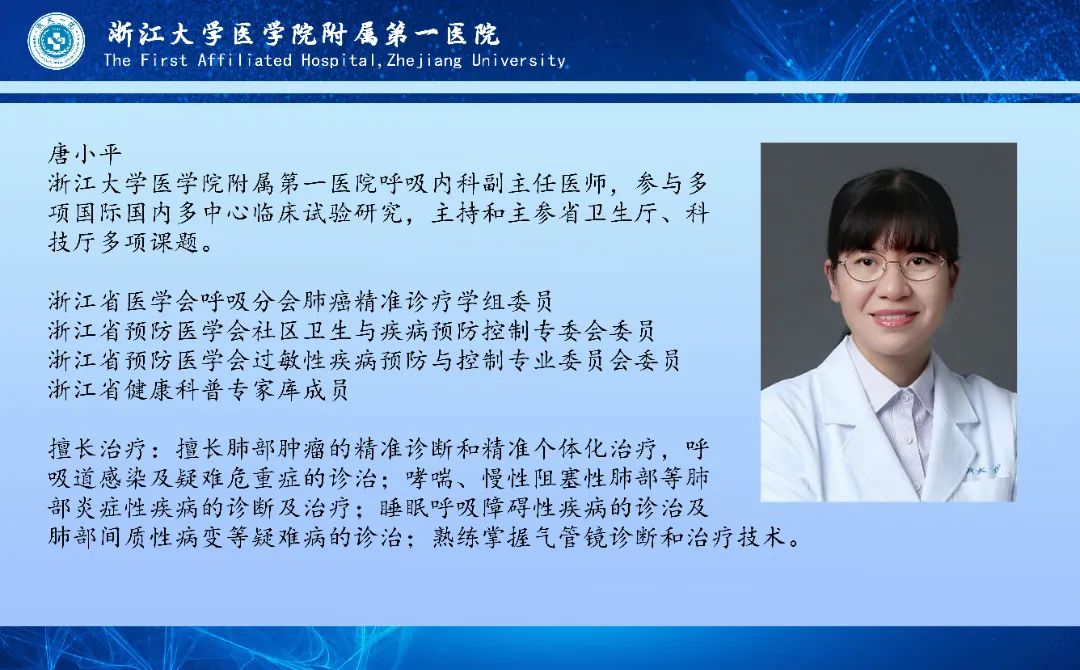 浙江大学医学院附属第一医院
The First Affiliated Hospital,Zhejiang University

唐小平
浙江大学医学院附属第一医院呼吸内科副主任医师，参与多项国际国内多中心临床试验研究，主持和主参省卫生厅、科技厅多项课题。

浙江省医学会呼吸分会肺癌精准诊疗学组委员
浙江省预防医学会社区卫生与疾病预防控制专委会委员
浙江省预防医学会过敏性疾病预防与控制专业委员会委员
浙江省健康科普专家库成员

擅长治疗：擅长肺部肿瘤的精准诊断和精准个体化治疗，呼吸道感染及疑难危重症的诊治；哮喘、慢性阻塞性肺部等肺部炎症性疾病的诊断及治疗；睡眠呼吸障碍性疾病的诊治及肺部间质性病变等疑难病的诊治；熟练掌握气管镜诊断和治疗技术。